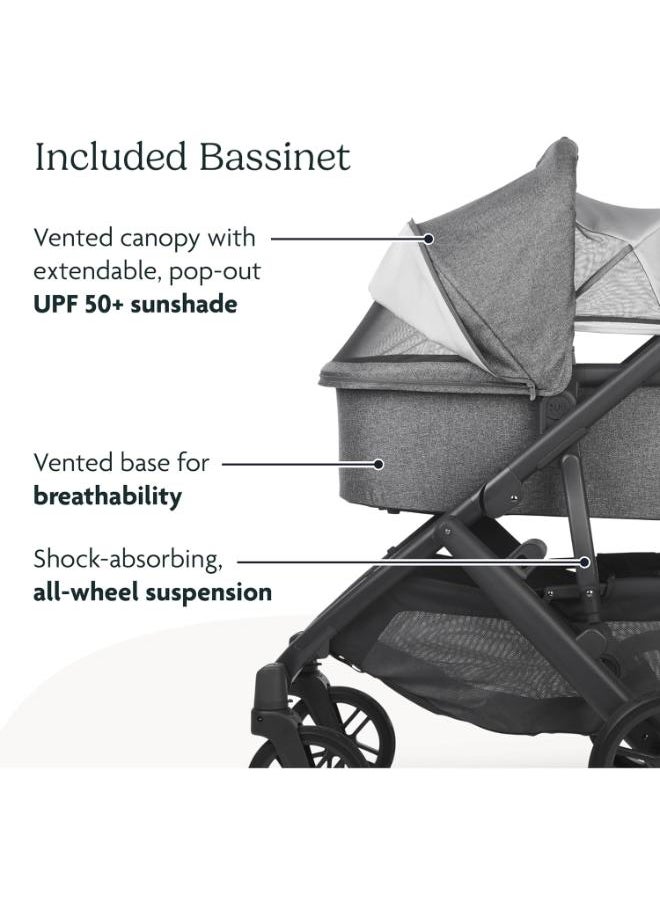 Included Bassinet

Vented canopy with extendable, pop-out **UPF 50+ sunshade**

Vented base for **breathability**

Shock-absorbing, **all-wheel suspension**